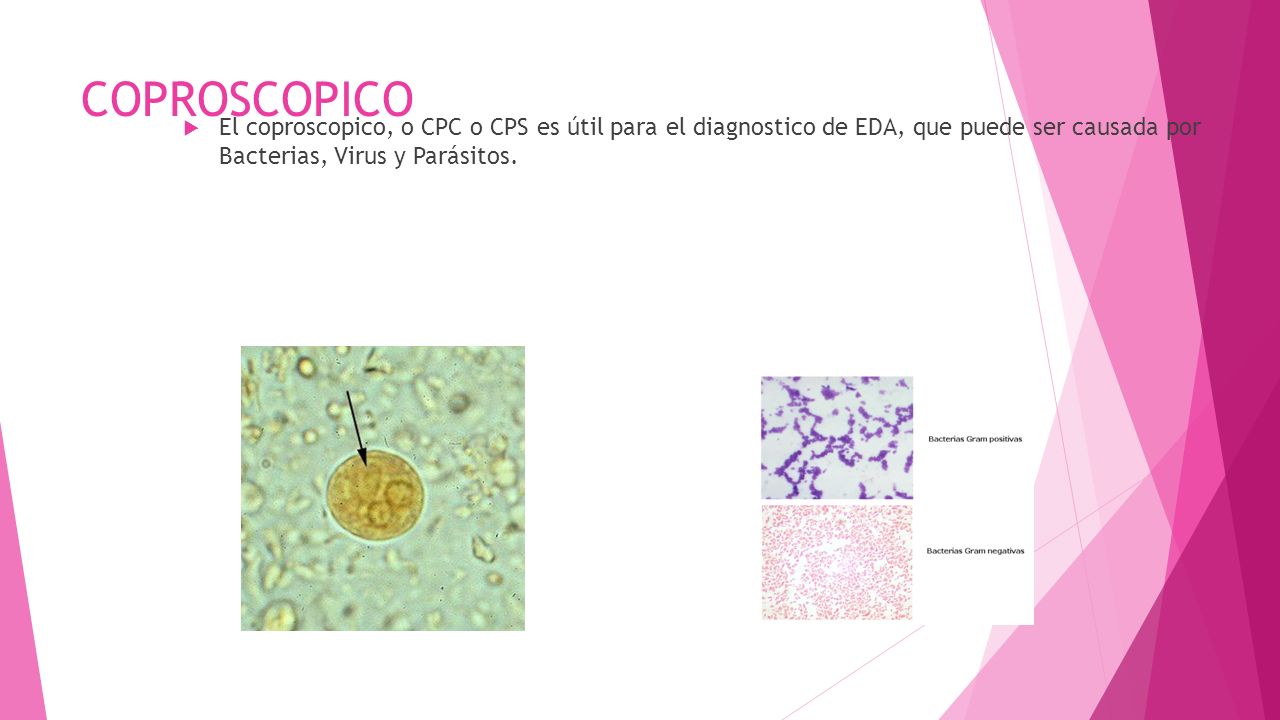 COPROSCOPICO

El coproscopico, o CPC o CPS es útil para el diagnostico de EDA, que puede ser causada por Bacterias, Virus y Parásitos.

Bacterias Gram positivas

Bacterias Gram negativas